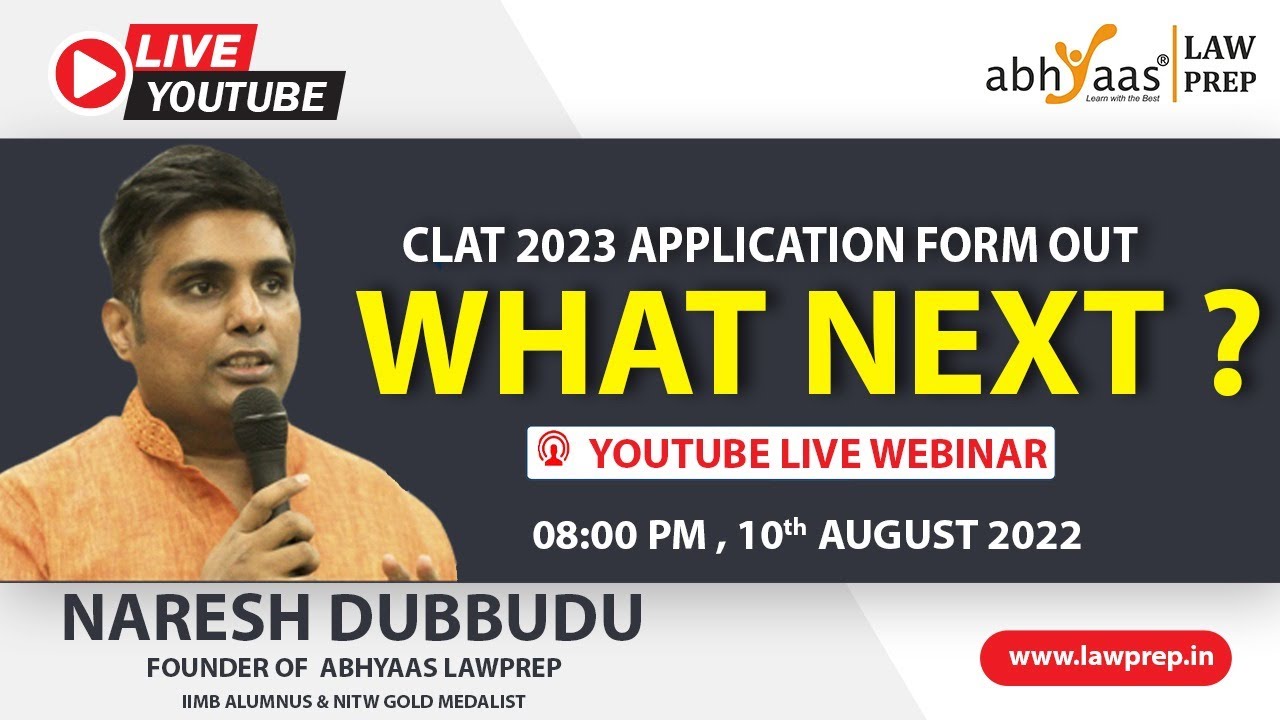 LIVE
YOUTUBE

abhyaas®
Learn with the Best
LAW PREP

CLAT 2023 APPLICATION FORM OUT
WHAT NEXT ?

YOUTUBE LIVE WEBINAR

08:00 PM , 10th AUGUST 2022

NARESH DUBBUDU
FOUNDER OF ABHYAAS LAWPREP
IIMB ALUMNUS & NITW GOLD MEDALIST

www.lawprep.in